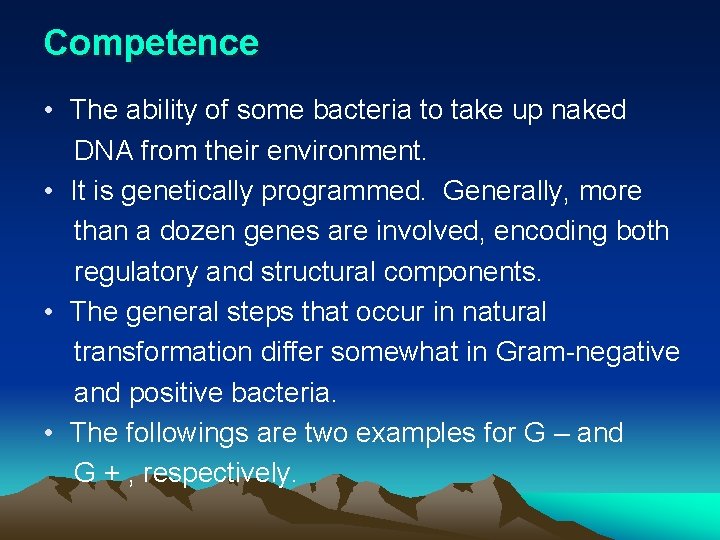 Competence

• The ability of some bacteria to take up naked DNA from their environment.

• It is genetically programmed. Generally, more than a dozen genes are involved, encoding both regulatory and structural components.

• The general steps that occur in natural transformation differ somewhat in Gram-negative and positive bacteria.

• The followings are two examples for G – and G + , respectively.